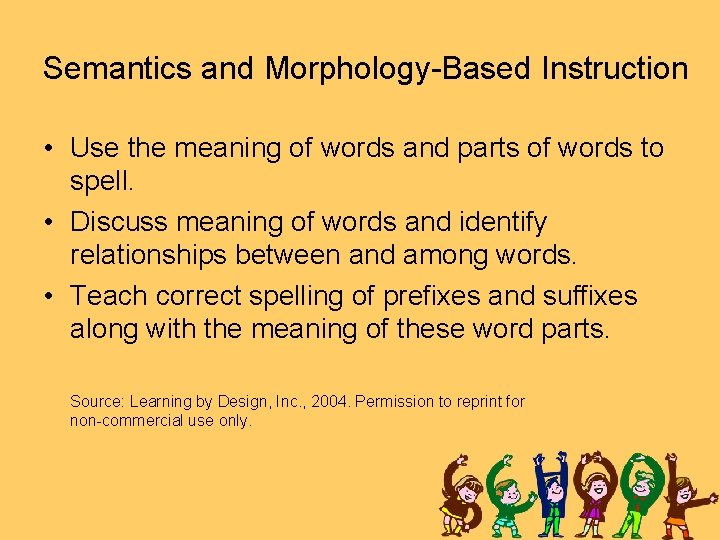 Semantics and Morphology-Based Instruction

• Use the meaning of words and parts of words to spell.

• Discuss meaning of words and identify relationships between and among words.

• Teach correct spelling of prefixes and suffixes along with the meaning of these word parts.

Source: Learning by Design, Inc., 2004. Permission to reprint for non-commercial use only.

SCHOOL